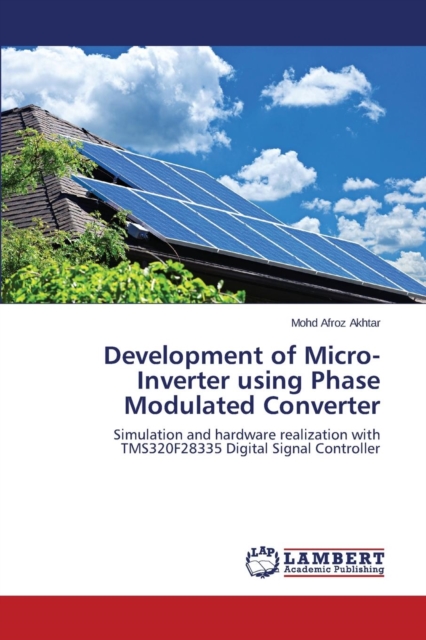 Mohd Afroz Akhtar

Development of Micro-Inverter using Phase Modulated Converter

Simulation and hardware realization with TMS320F28335 Digital Signal Controller

LAP LAMBERT Academic Publishing